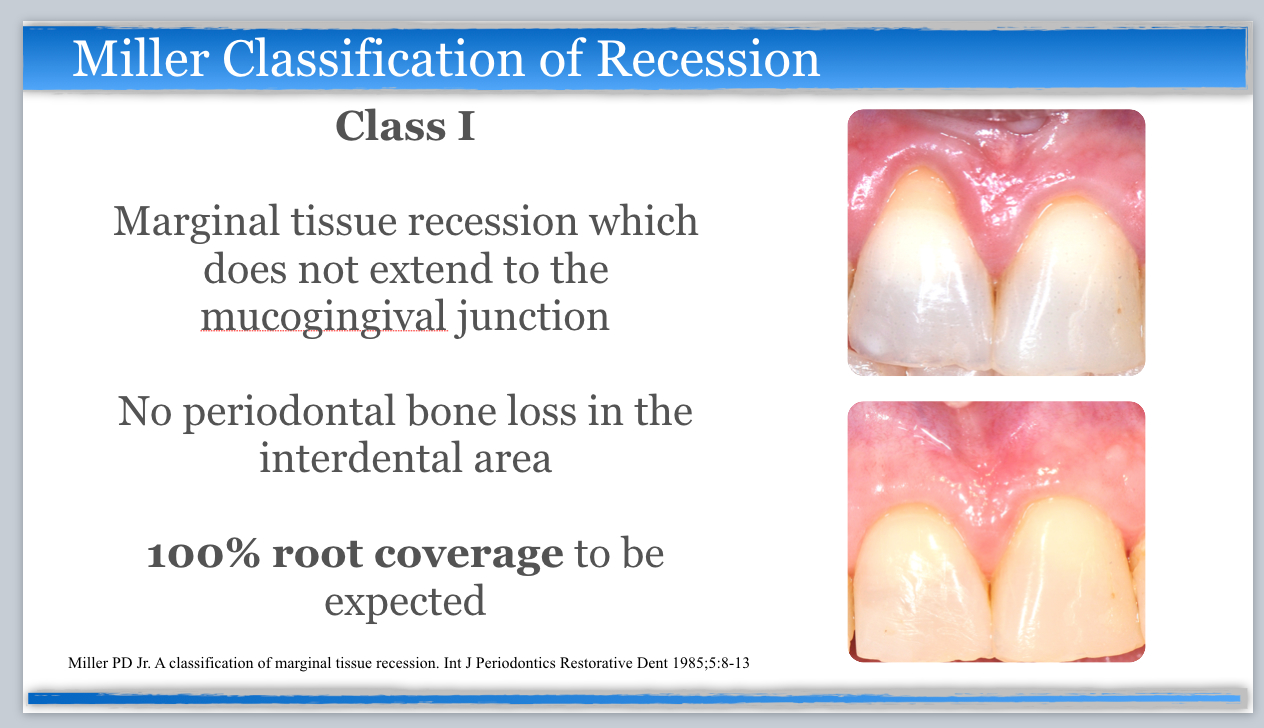 Miller Classification of Recession

Class I

Marginal tissue recession which does not extend to the mucogingival junction

No periodontal bone loss in the interdental area

100% root coverage to be expected

Miller PD Jr. A classification of marginal tissue recession. Int J Periodontics Restorative Dent 1985;5:8-13